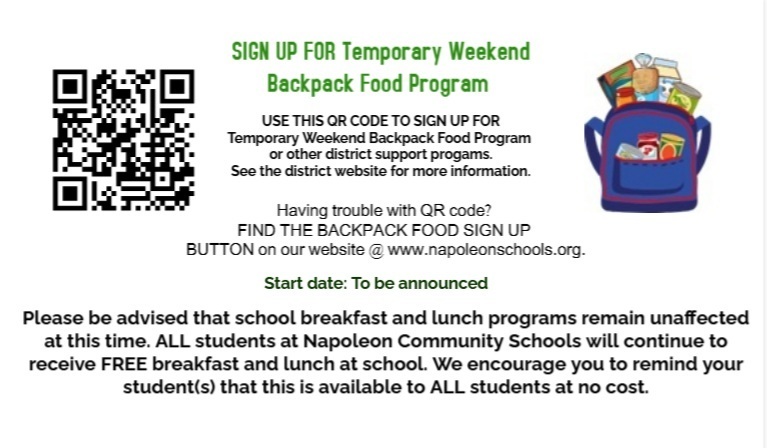 SIGN UP FOR Temporary Weekend Backpack Food Program

USE THIS QR CODE TO SIGN UP FOR Temporary Weekend Backpack Food Program or other district support progams. See the district website for more information.

Having trouble with QR code? FIND THE BACKPACK FOOD SIGN UP BUTTON on our website @ www.napoleonschools.org.

Start date: To be announced

Please be advised that school breakfast and lunch programs remain unaffected at this time. ALL students at Napoleon Community Schools will continue to receive FREE breakfast and lunch at school. We encourage you to remind your student(s) that this is available to ALL students at no cost.